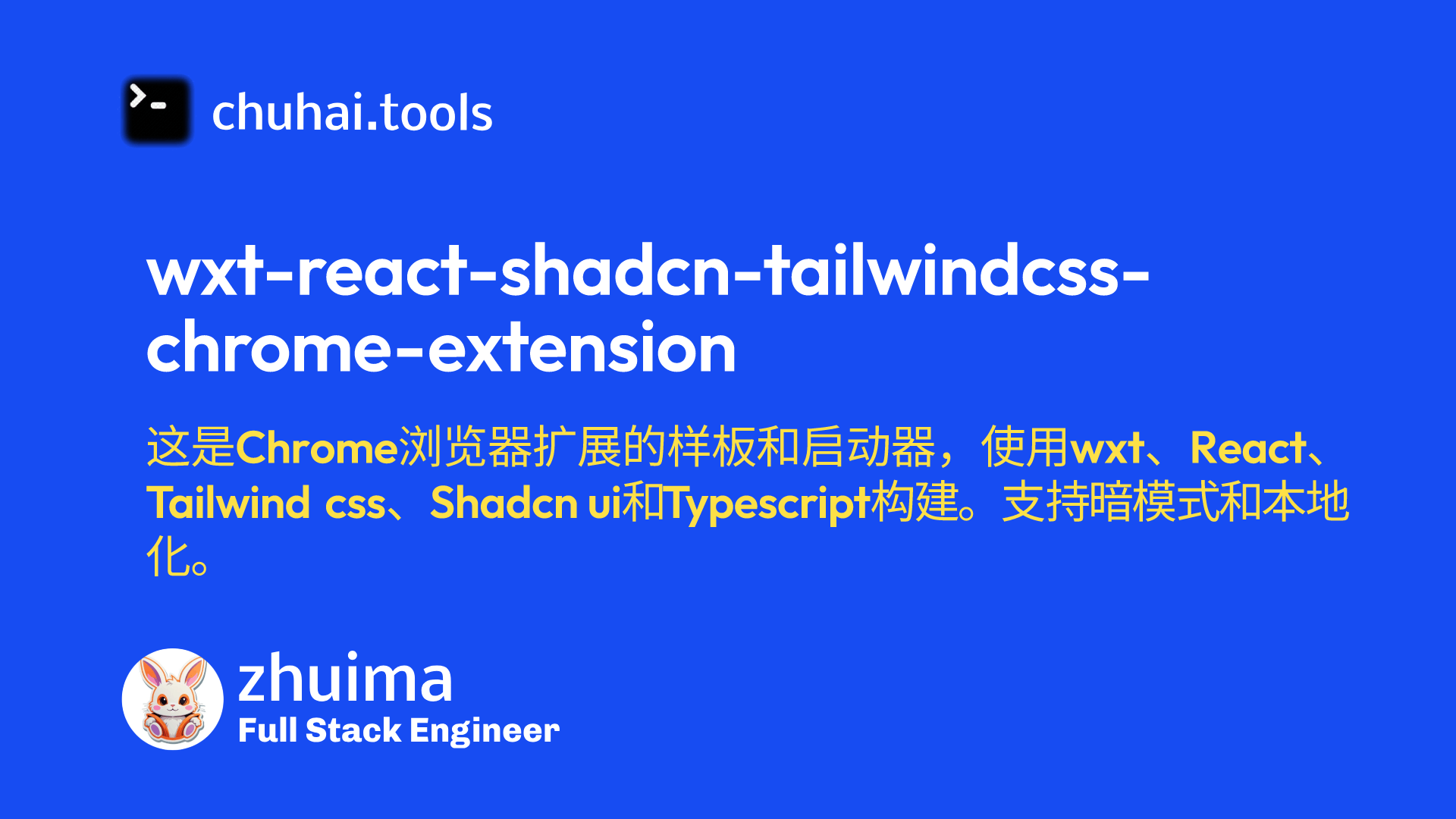 chuhai.tools

wxt-react-shadcn-tailwindcss-chrome-extension

这是Chrome浏览器扩展的样板和启动器，使用wxt、React、Tailwind css、Shadcn ui和Typescript构建。支持暗模式和本地化。

zhuima
Full Stack Engineer